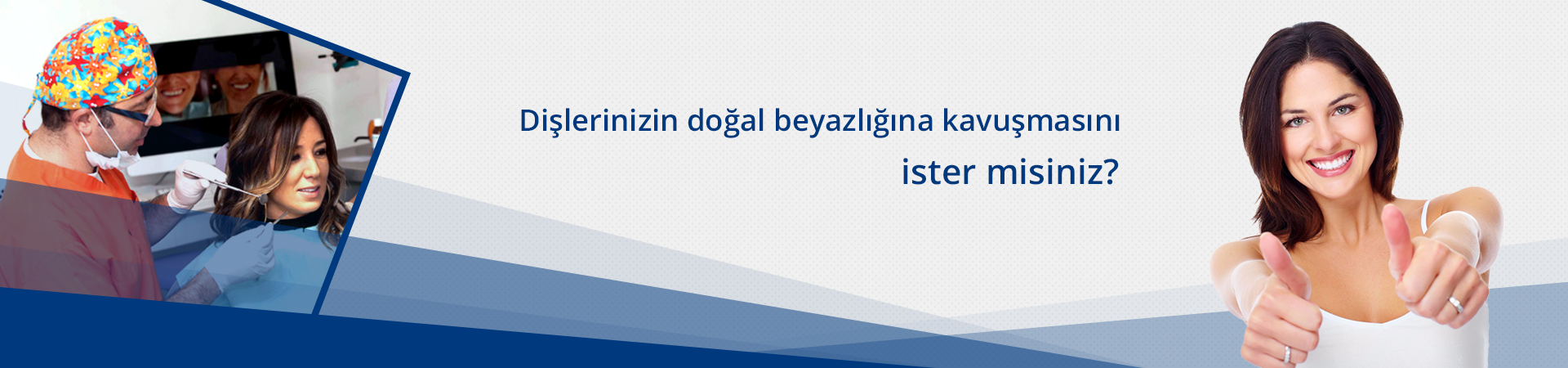 Dişlerinizin doğal beyazlığına kavuşmasını
ister misiniz?